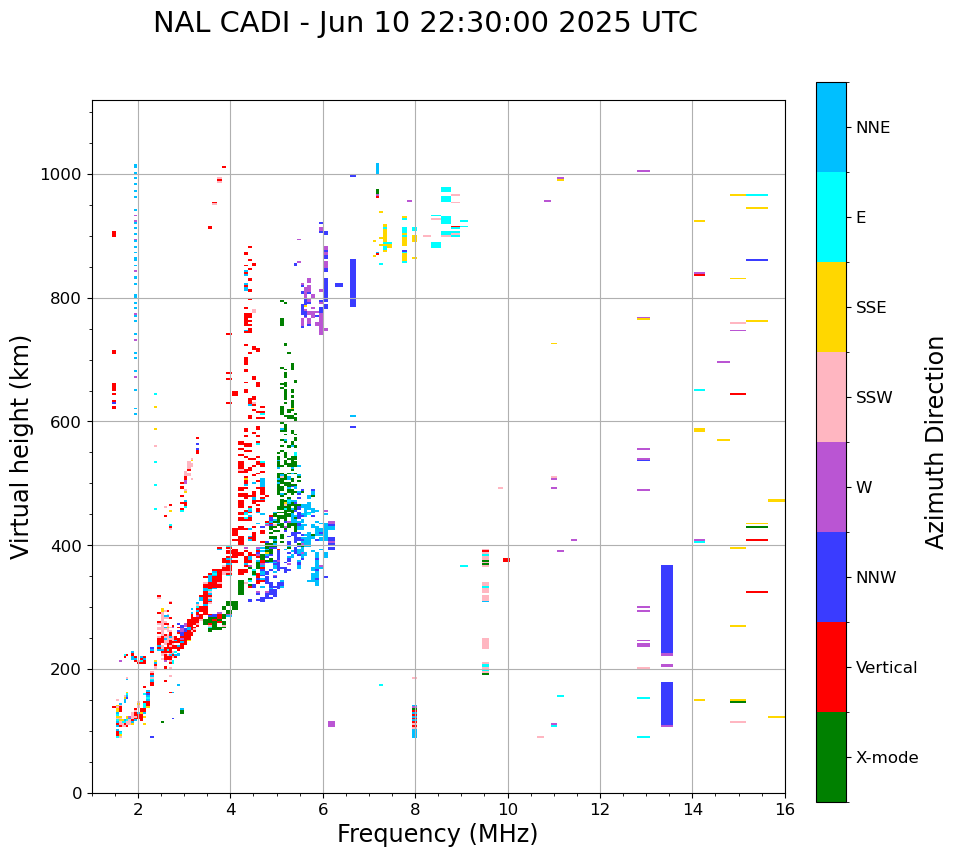 NAL CADI - Jun 10 22:30:00 2025 UTC

Virtual height (km)

1000
800
600
400
200
0

2
4
6
8
10
12
14
16

Frequency (MHz)

NNE
E
SSE
SSW
W
NNW
Vertical
X-mode

Azimuth Direction